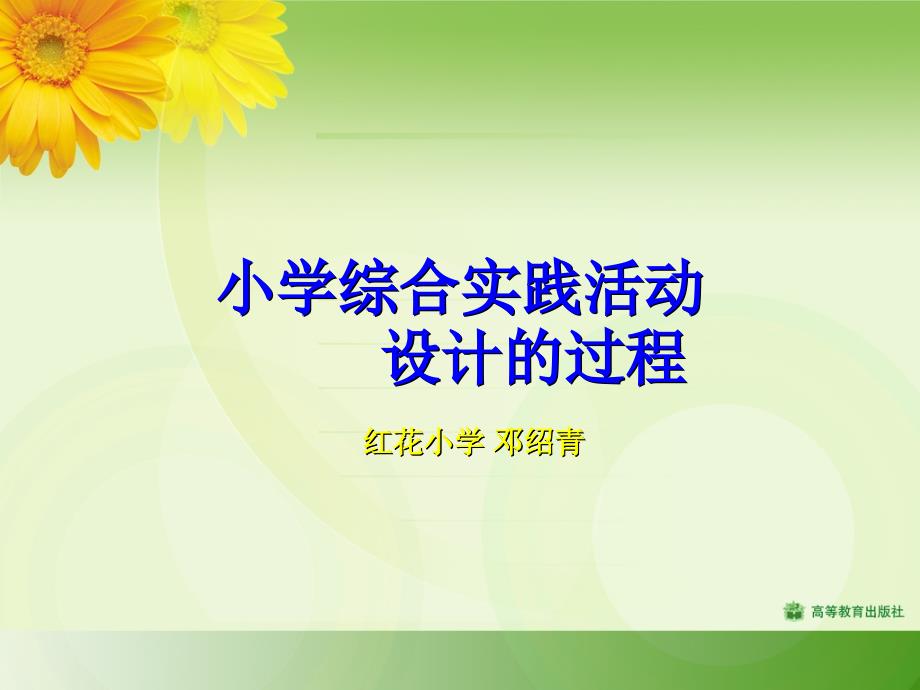 小学综合实践活动
设计的过程

红花小学 邓绍青

高等教育出版社